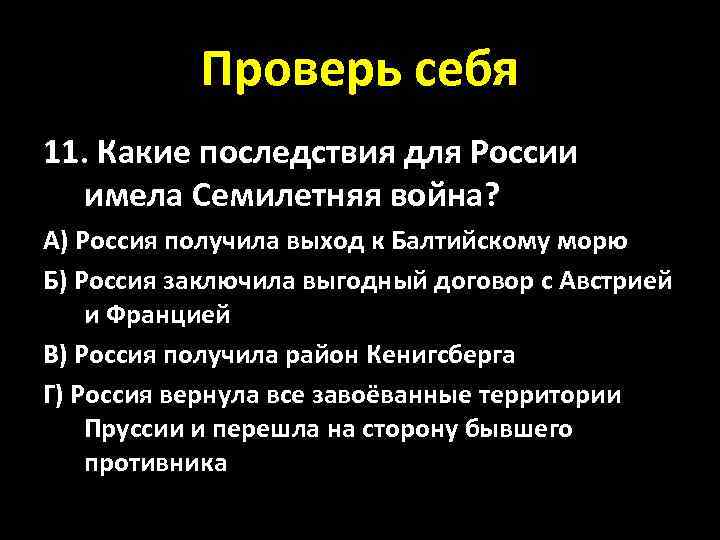 Проверь себя

11. Какие последствия для России имела Семилетняя война?

А) Россия получила выход к Балтийскому морю

Б) Россия заключила выгодный договор с Австрией и Францией

В) Россия получила район Кенигсберга

Г) Россия вернула все завоёванные территории Пруссии и перешла на сторону бывшего противника